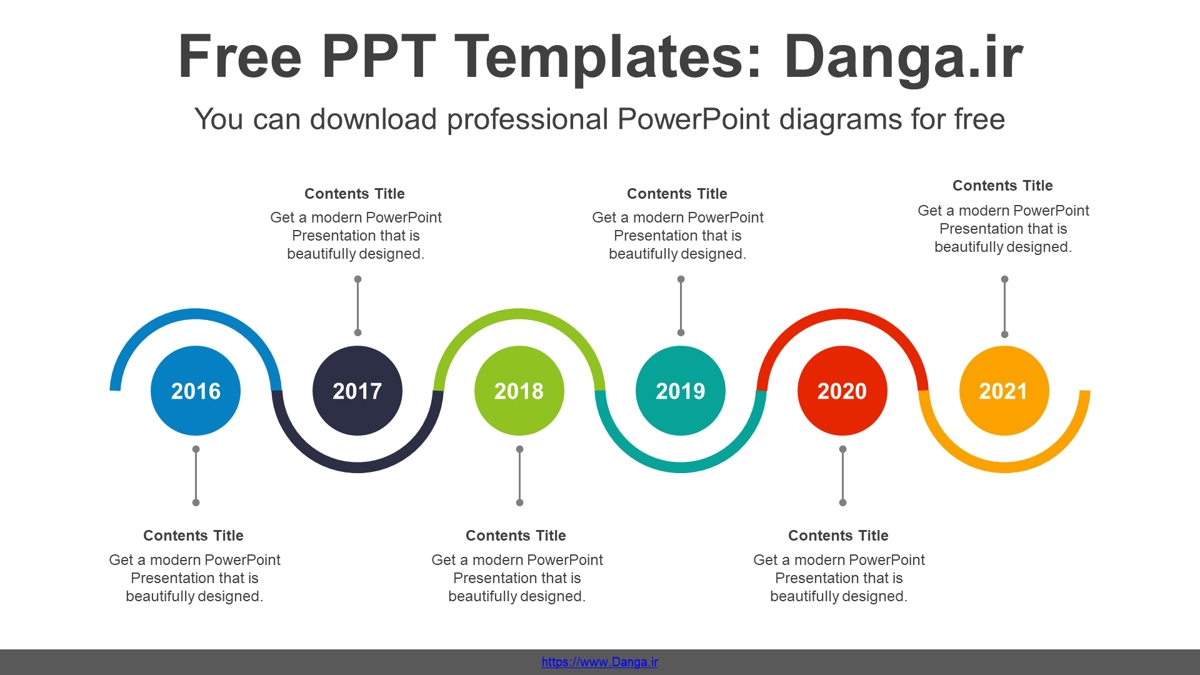 Free PPT Templates: Danga.ir

You can download professional PowerPoint diagrams for free

Contents Title
Get a modern PowerPoint Presentation that is beautifully designed.

Contents Title
Get a modern PowerPoint Presentation that is beautifully designed.

Contents Title
Get a modern PowerPoint Presentation that is beautifully designed.

2016

2017

2018

2019

2020

2021

Contents Title
Get a modern PowerPoint Presentation that is beautifully designed.

Contents Title
Get a modern PowerPoint Presentation that is beautifully designed.

Contents Title
Get a modern PowerPoint Presentation that is beautifully designed.

https://www.Danga.ir